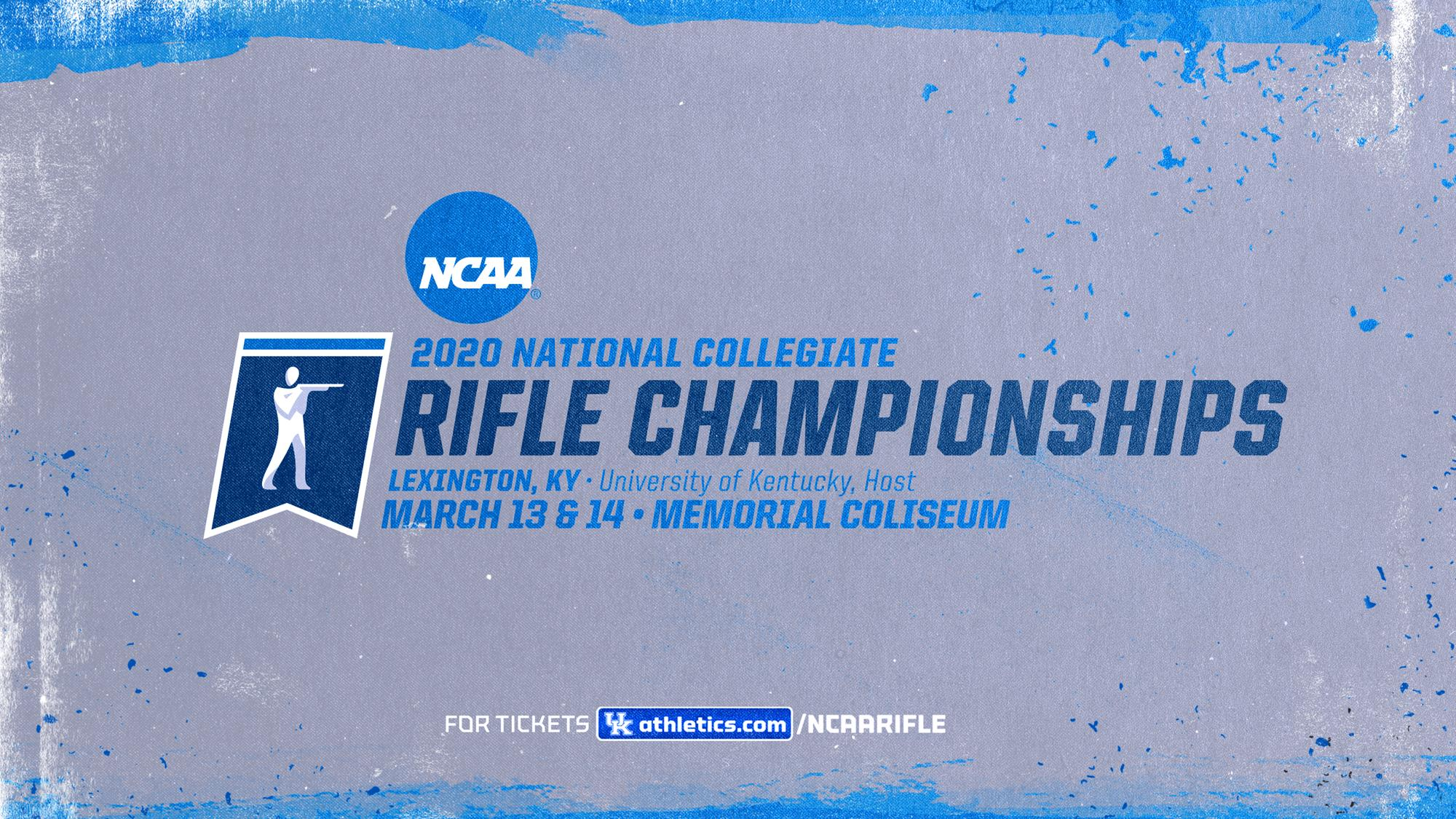 NCAA®

2020 NATIONAL COLLEGIATE
RIFLE CHAMPIONSHIPS
LEXINGTON, KY • University of Kentucky, Host
MARCH 13 & 14 • MEMORIAL COLISEUM

FOR TICKETS UK athletics.com /NCAARIFLE